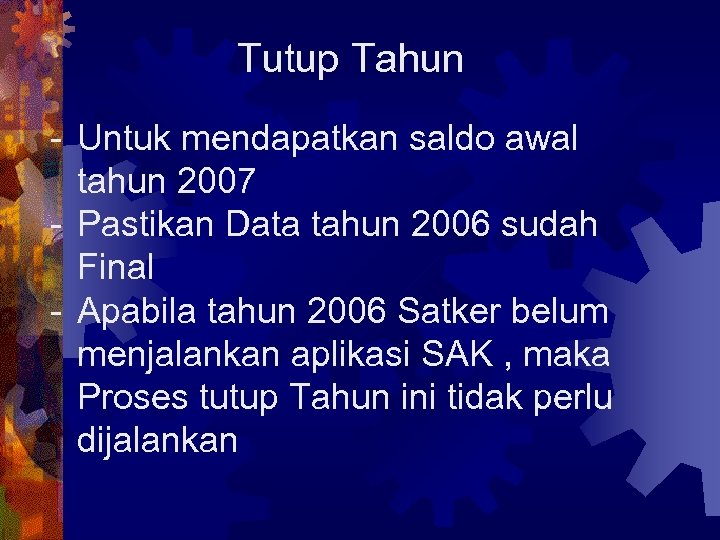 Tutup Tahun

- Untuk mendapatkan saldo awal tahun 2007
- Pastikan Data tahun 2006 sudah Final
- Apabila tahun 2006 Satker belum menjalankan aplikasi SAK , maka Proses tutup Tahun ini tidak perlu dijalankan